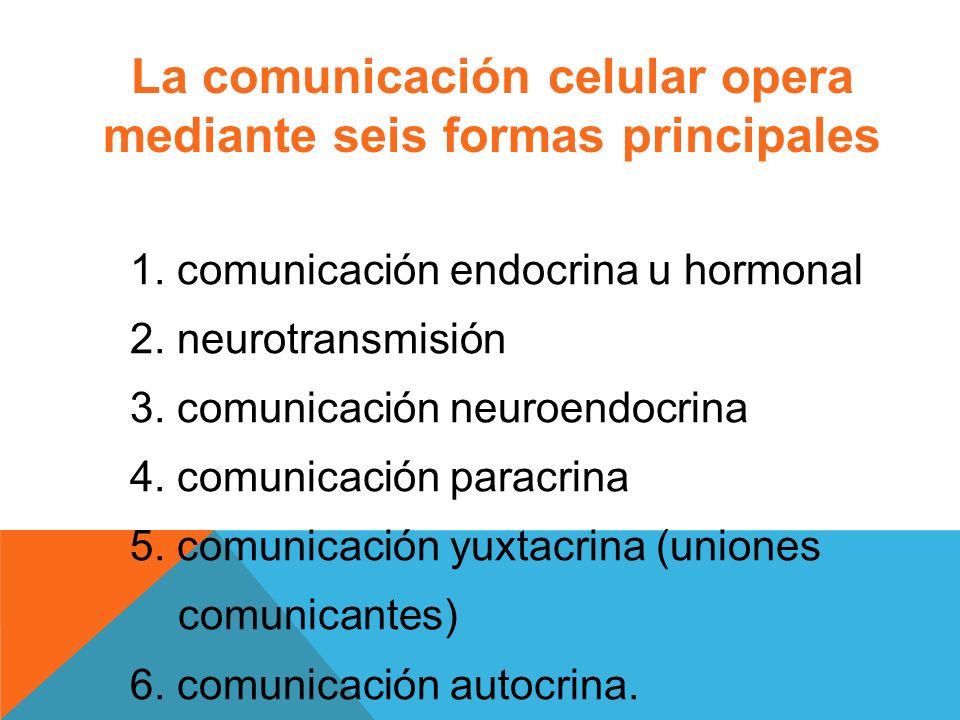 La comunicación celular opera mediante seis formas principales

1. comunicación endocrina u hormonal
2. neurotransmisión
3. comunicación neuroendocrina
4. comunicación paracrina
5. comunicación yuxtacrina (uniones comunicantes)
6. comunicación autocrina.